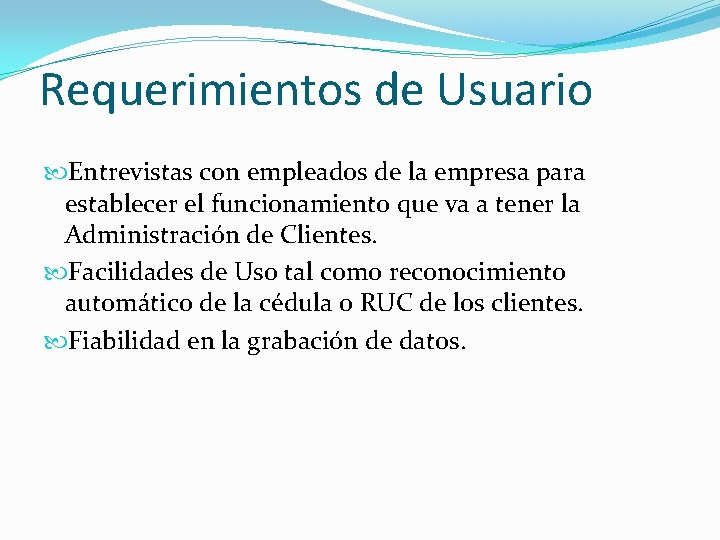 Requerimientos de Usuario

Entrevistas con empleados de la empresa para establecer el funcionamiento que va a tener la Administración de Clientes.

Facilidades de Uso tal como reconocimiento automático de la cédula o RUC de los clientes.

Fiabilidad en la grabación de datos.